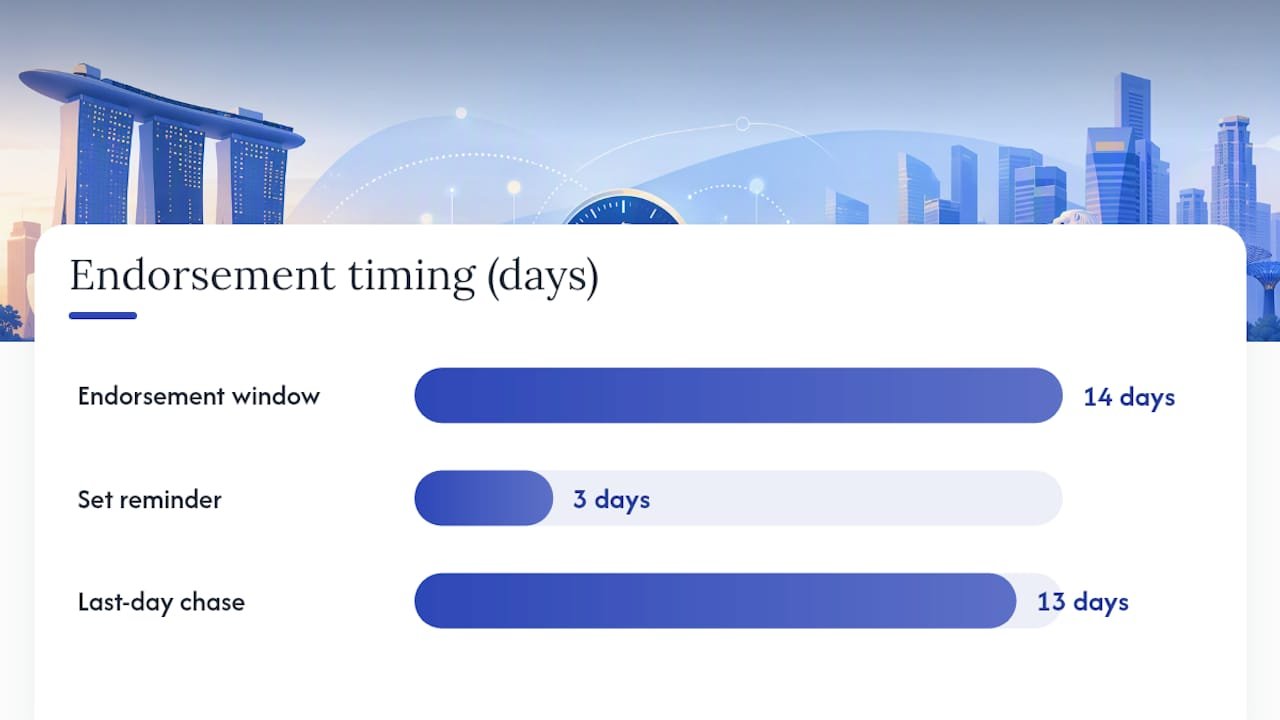 Endorsement timing (days)

Endorsement window
14 days

Set reminder
3 days

Last-day chase
13 days